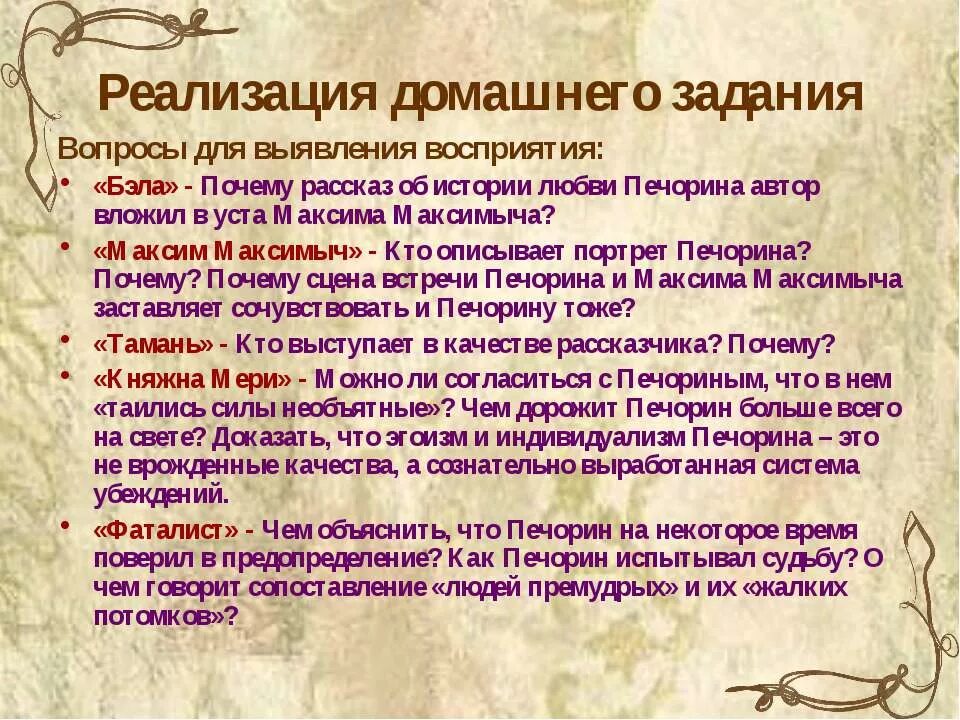 Реализация домашнего задания

Вопросы для выявления восприятия:

• «Бэла» - Почему рассказ об истории любви Печорина автор вложил в уста Максима Максимыча?

• «Максим Максимыч» - Кто описывает портрет Печорина? Почему? Почему сцена встречи Печорина и Максима Максимыча заставляет сочувствовать и Печорину тоже?

• «Тамань» - Кто выступает в качестве рассказчика? Почему?

• «Княжна Мери» - Можно ли согласиться с Печориным, что в нем «таились силы необъятные»? Чем дорожит Печорин больше всего на свете? Доказать, что эгоизм и индивидуализм Печорина – это не врожденные качества, а сознательно выработанная система убеждений.

• «Фаталист» - Чем объяснить, что Печорин на некоторое время поверил в предопределение? Как Печорин испытывал судьбу? О чем говорит сопоставление «людей премудрых» и их «жалких потомков»?